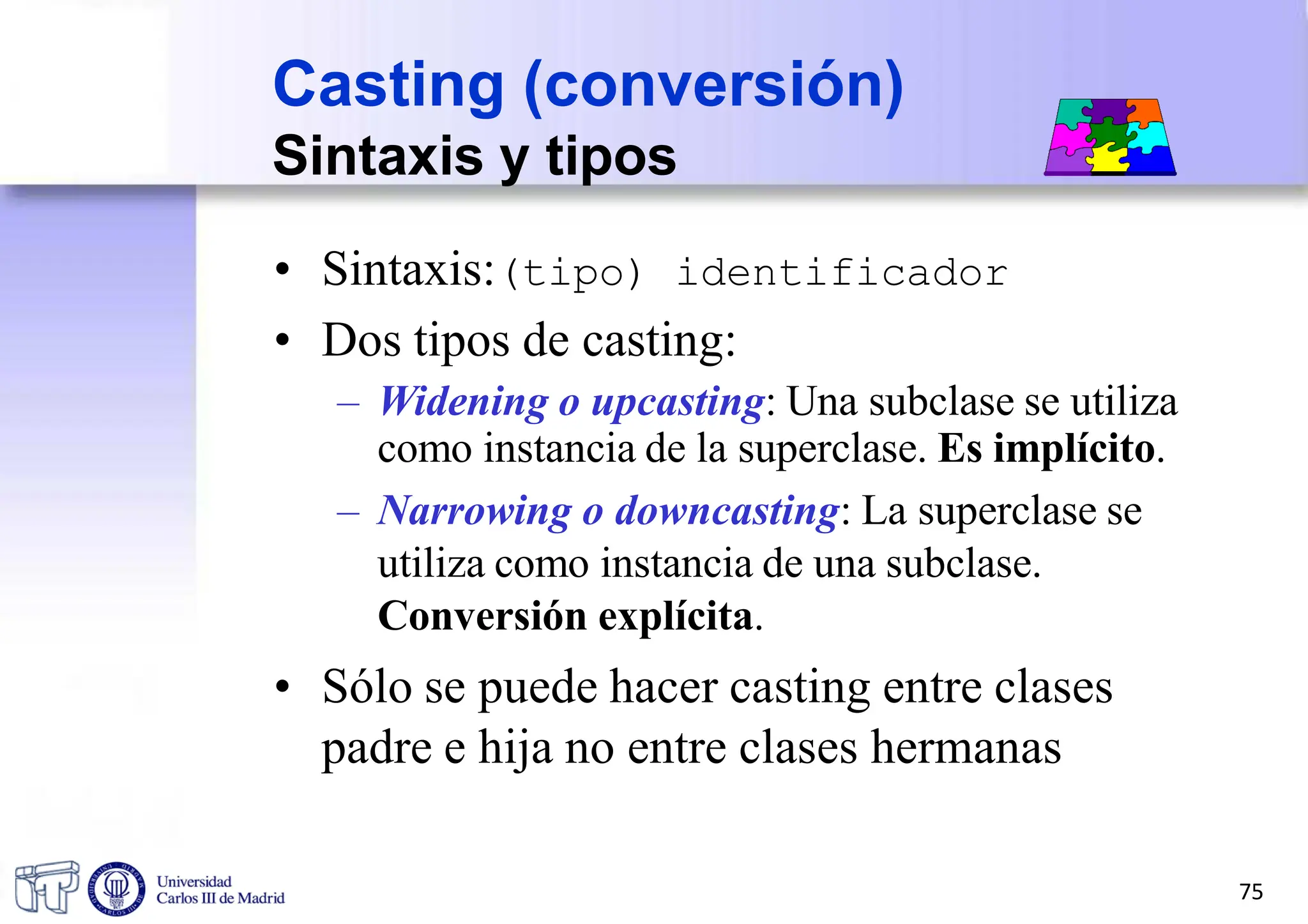 Casting (conversión)
Sintaxis y tipos

• Sintaxis: (tipo) identificador
• Dos tipos de casting:
– Widening o upcasting: Una subclase se utiliza como instancia de la superclase. Es implícito.
– Narrowing o downcasting: La superclase se utiliza como instancia de una subclase. Conversión explícita.
• Sólo se puede hacer casting entre clases padre e hija no entre clases hermanas

Universidad Carlos III de Madrid

75